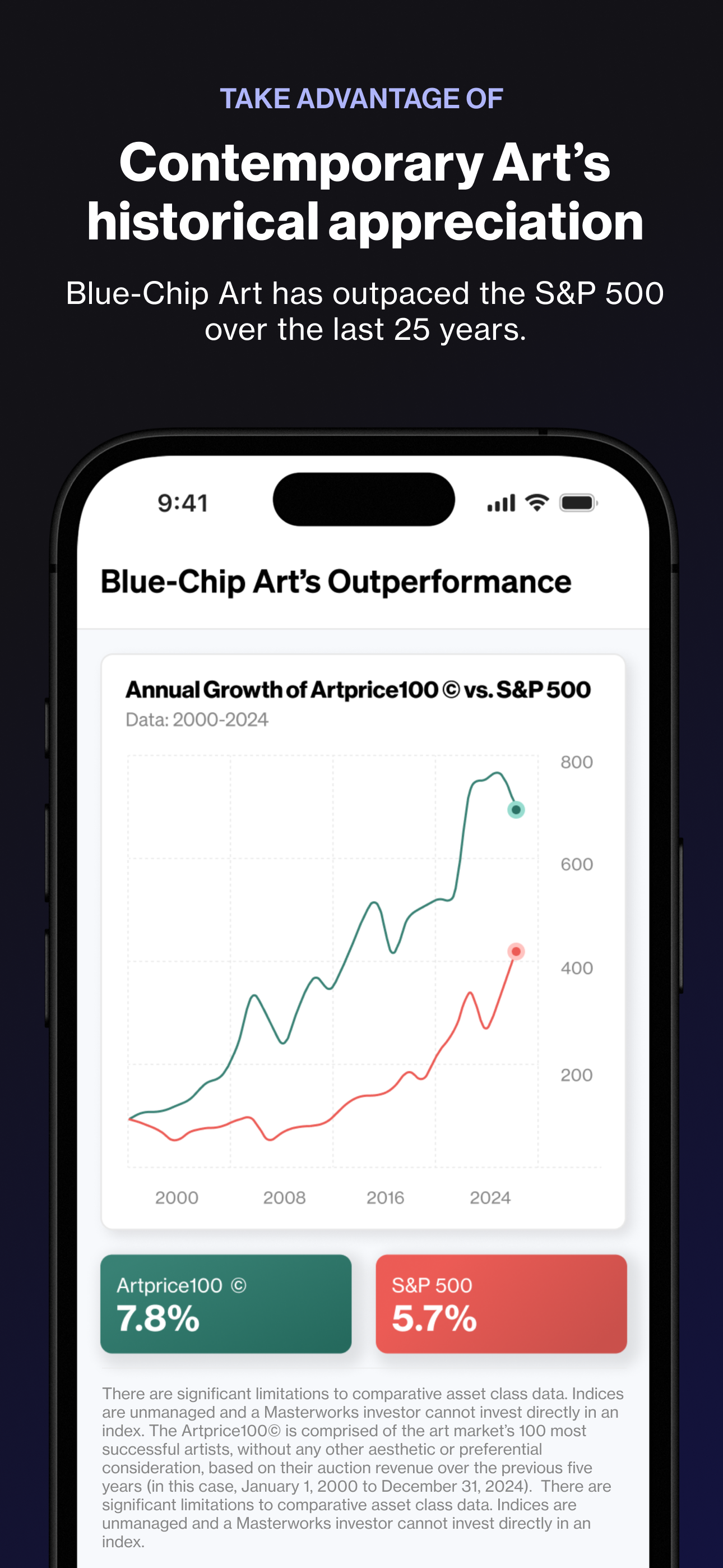 TAKE ADVANTAGE OF

Contemporary Art's historical appreciation

Blue-Chip Art has outpaced the S&P 500 over the last 25 years.

9:41

Blue-Chip Art's Outperformance

Annual Growth of Artprice100 © vs. S&P 500

Data: 2000-2024

800

600

400

200

2000

2008

2016

2024

Artprice100 ©

7.8%

S&P 500

5.7%

There are significant limitations to comparative asset class data. Indices are unmanaged and a Masterworks investor cannot invest directly in an index. The Artprice100© is comprised of the art market's 100 most successful artists, without any other aesthetic or preferential consideration, based on their auction revenue over the previous five years (in this case, January 1, 2000 to December 31, 2024). There are significant limitations to comparative asset class data. Indices are unmanaged and a Masterworks investor cannot invest directly in an index.